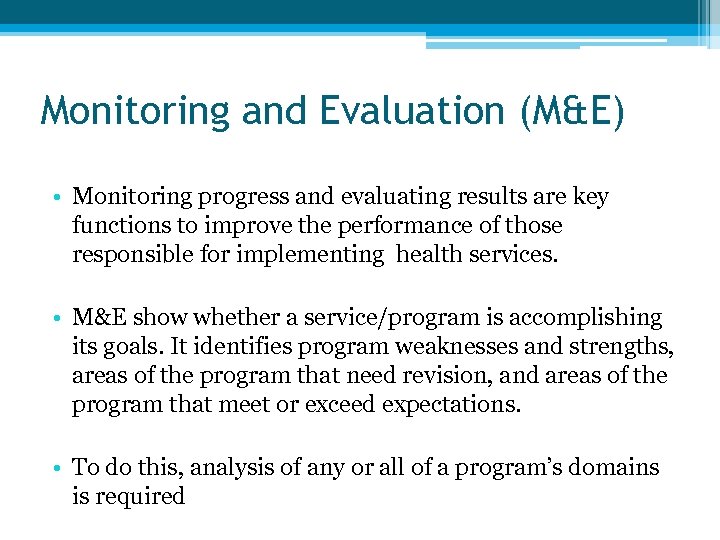 Monitoring and Evaluation (M&E)

• Monitoring progress and evaluating results are key functions to improve the performance of those responsible for implementing health services.

• M&E show whether a service/program is accomplishing its goals. It identifies program weaknesses and strengths, areas of the program that need revision, and areas of the program that meet or exceed expectations.

• To do this, analysis of any or all of a program's domains is required